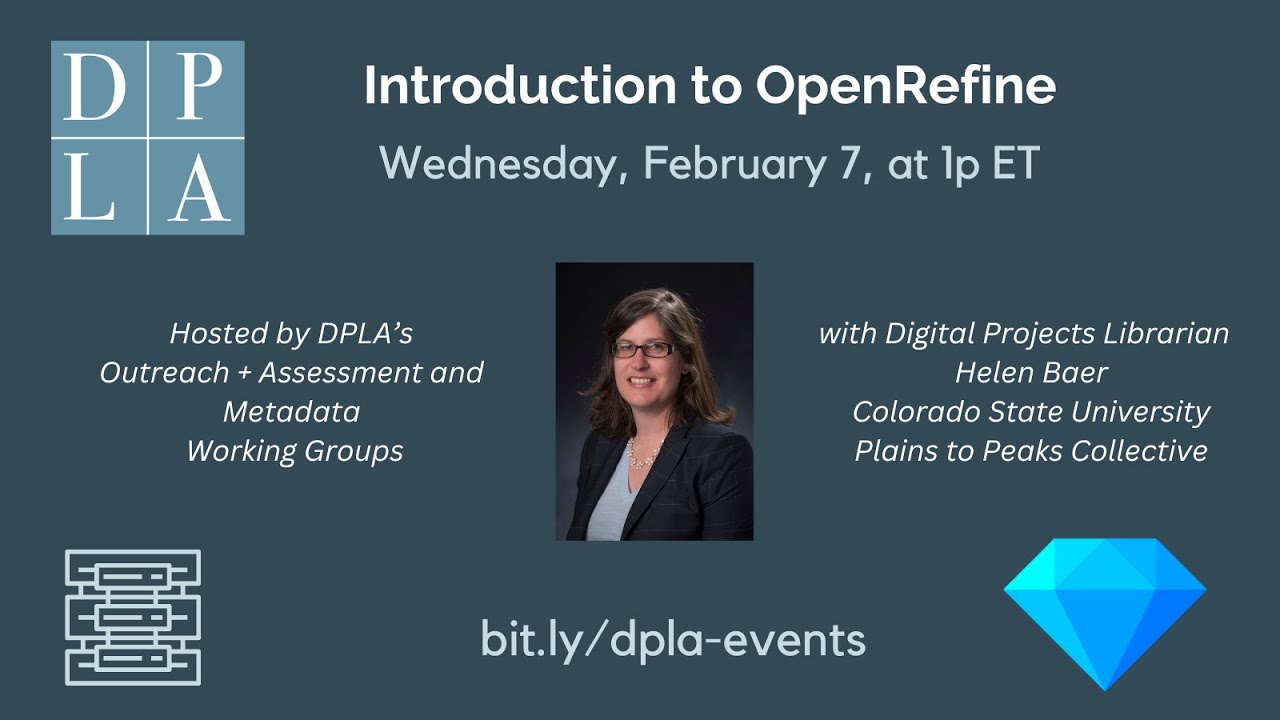 D P
L A

Introduction to OpenRefine

Wednesday, February 7, at 1p ET

Hosted by DPLA's Outreach + Assessment and Metadata Working Groups

with Digital Projects Librarian Helen Baer Colorado State University Plains to Peaks Collective

bit.ly/dpla-events